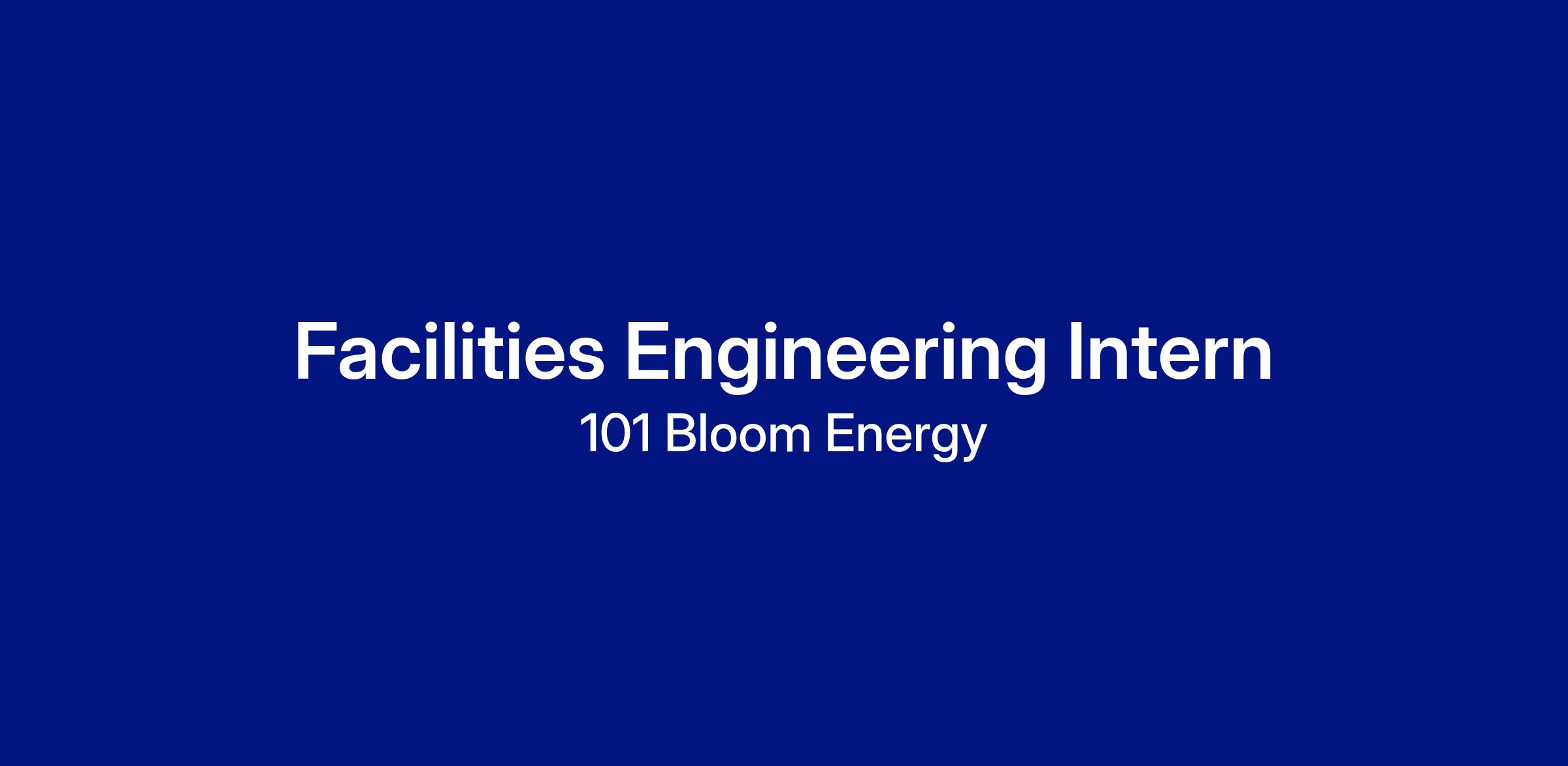 Facilities Engineering Intern
101 Bloom Energy